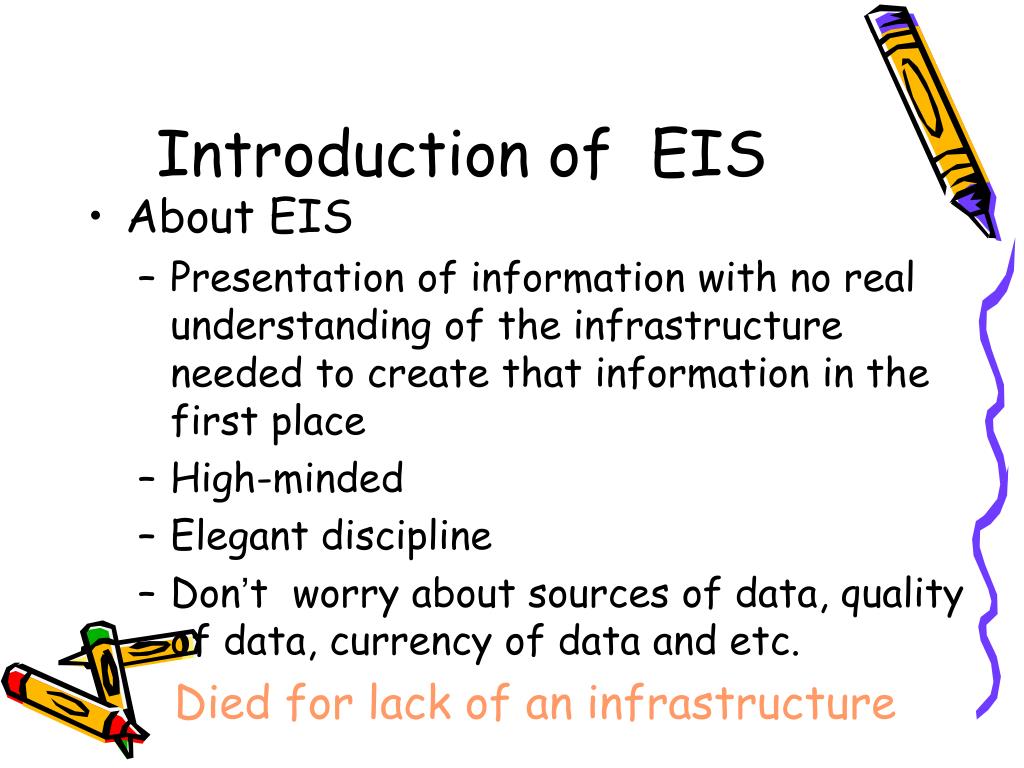 Introduction of EIS

• About EIS
– Presentation of information with no real understanding of the infrastructure needed to create that information in the first place
– High-minded
– Elegant discipline
– Don't worry about sources of data, quality of data, currency of data and etc.

Died for lack of an infrastructure